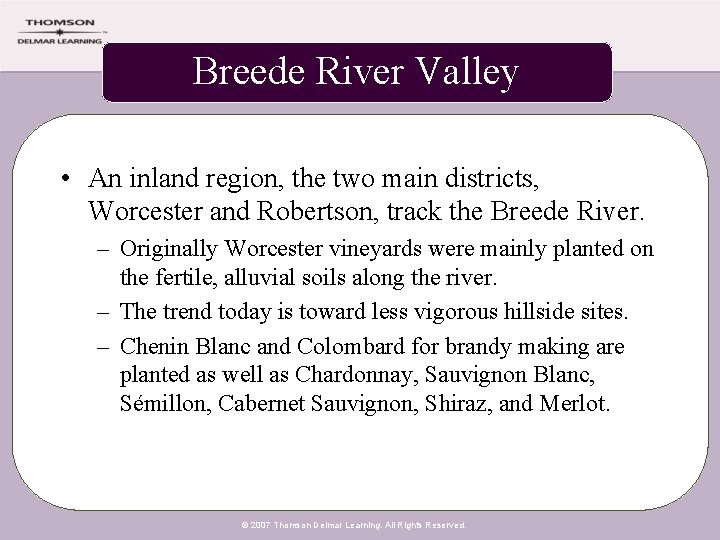 THOMSON
DELMAR LEARNING

Breede River Valley

• An inland region, the two main districts, Worcester and Robertson, track the Breede River.
– Originally Worcester vineyards were mainly planted on the fertile, alluvial soils along the river.
– The trend today is toward less vigorous hillside sites.
– Chenin Blanc and Colombard for brandy making are planted as well as Chardonnay, Sauvignon Blanc, Sémillon, Cabernet Sauvignon, Shiraz, and Merlot.

© 2007 Thomson Delmar Learning. All Rights Reserved.